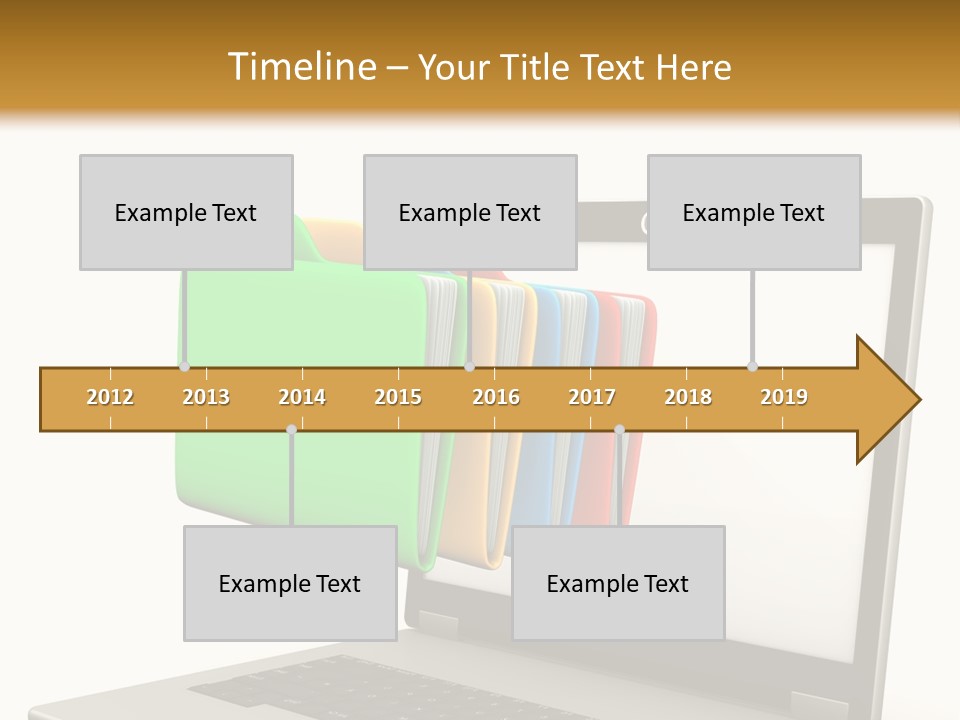 Timeline – Your Title Text Here

Example Text

Example Text

Example Text

2012 2013 2014 2015 2016 2017 2018 2019

Example Text

Example Text